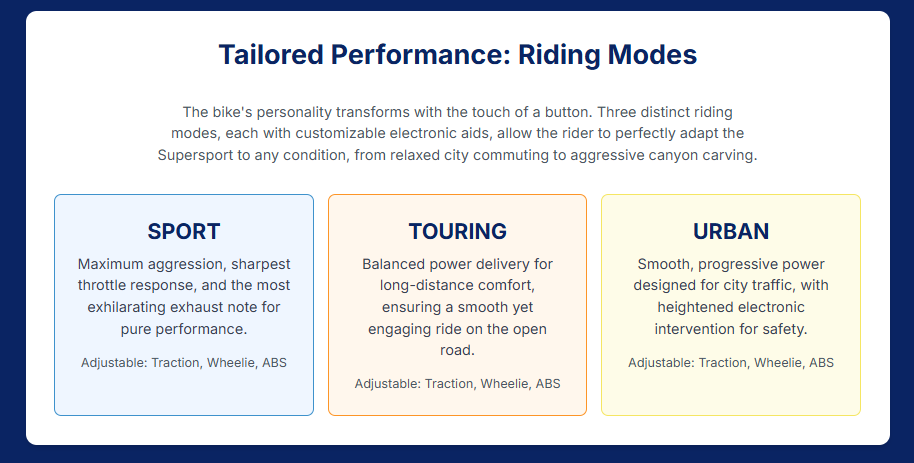 Tailored Performance: Riding Modes

The bike's personality transforms with the touch of a button. Three distinct riding modes, each with customizable electronic aids, allow the rider to perfectly adapt the Supersport to any condition, from relaxed city commuting to aggressive canyon carving.

SPORT

Maximum aggression, sharpest throttle response, and the most exhilarating exhaust note for pure performance.

Adjustable: Traction, Wheelie, ABS

TOURING

Balanced power delivery for long-distance comfort, ensuring a smooth yet engaging ride on the open road.

Adjustable: Traction, Wheelie, ABS

URBAN

Smooth, progressive power designed for city traffic, with heightened electronic intervention for safety.

Adjustable: Traction, Wheelie, ABS